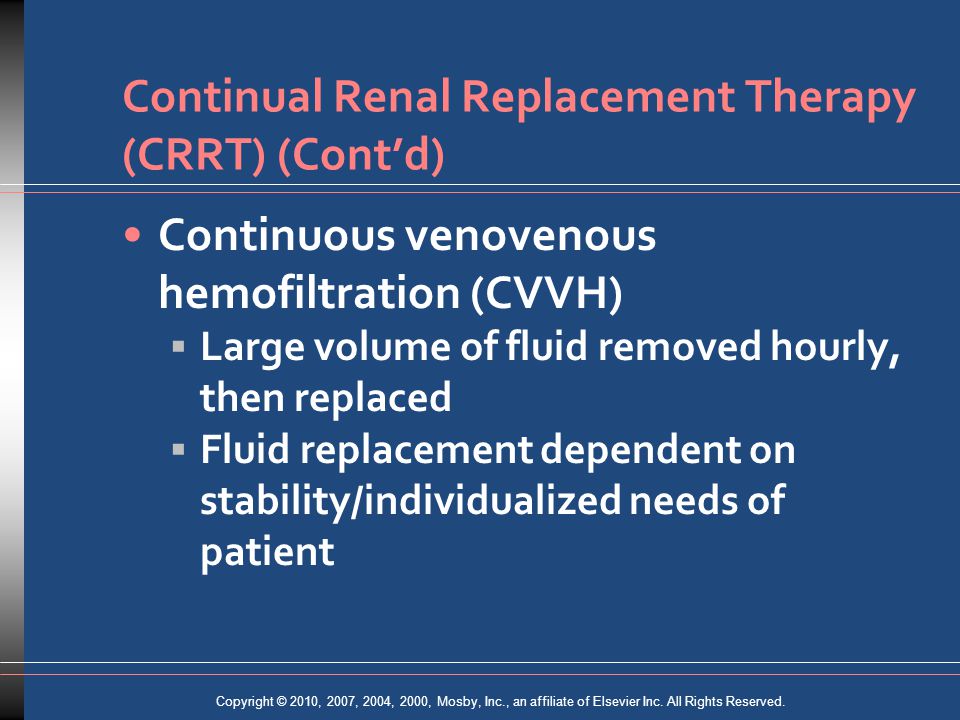 Continual Renal Replacement Therapy (CRRT) (Cont'd)

• Continuous venovenous hemofiltration (CVVH)
 ▪ Large volume of fluid removed hourly, then replaced
 ▪ Fluid replacement dependent on stability/individualized needs of patient

Copyright © 2010, 2007, 2004, 2000, Mosby, Inc., an affiliate of Elsevier Inc. All Rights Reserved.